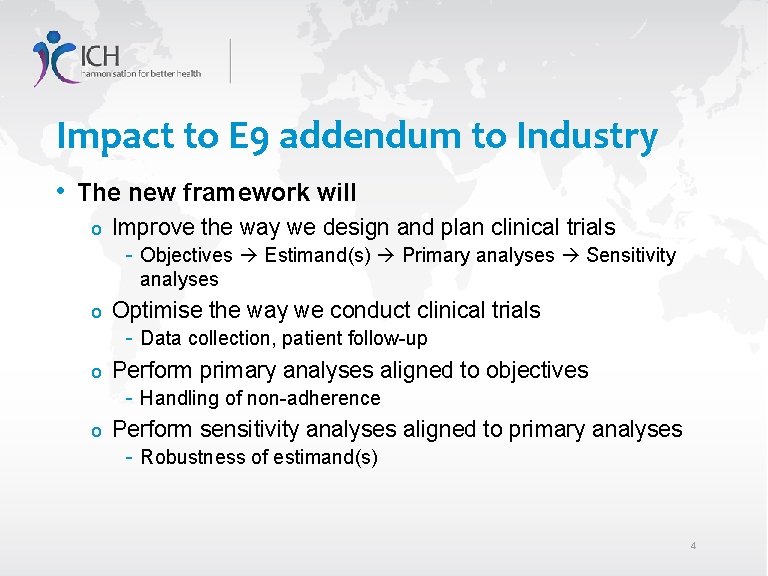 ICH
harmonisation for better health

Impact to E9 addendum to Industry

• The new framework will
  o Improve the way we design and plan clinical trials
    - Objectives → Estimand(s) → Primary analyses → Sensitivity analyses
  o Optimise the way we conduct clinical trials
    - Data collection, patient follow-up
  o Perform primary analyses aligned to objectives
    - Handling of non-adherence
  o Perform sensitivity analyses aligned to primary analyses
    - Robustness of estimand(s)

4